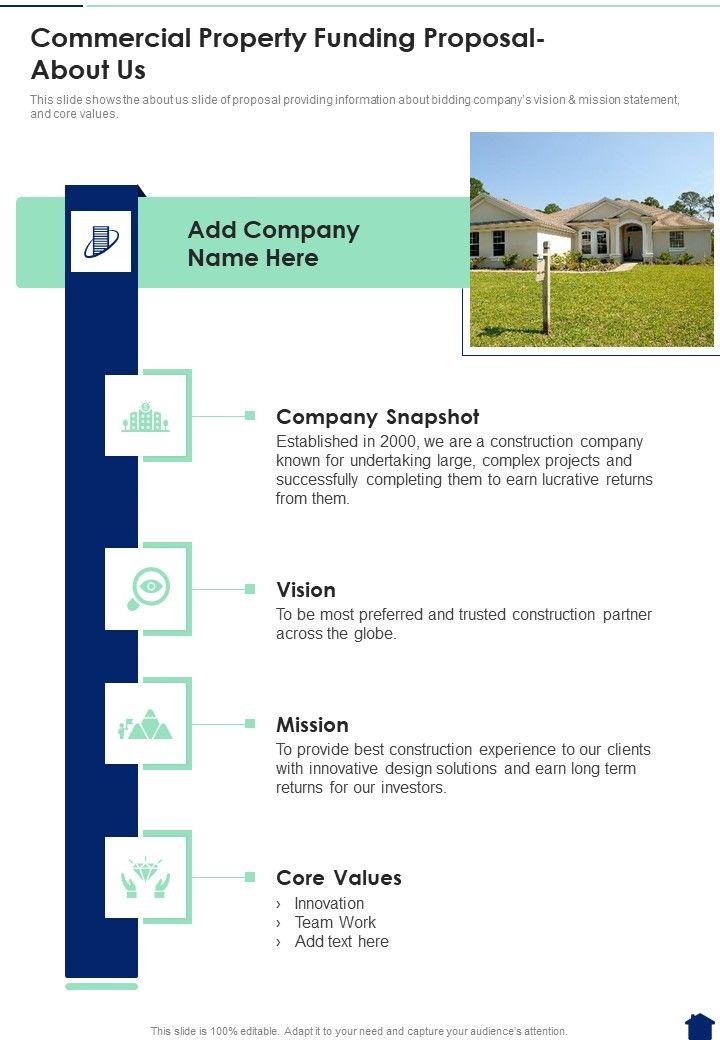 Commercial Property Funding Proposal- About Us

This slide shows the about us slide of proposal providing information about bidding company's vision & mission statement, and core values.

Add Company Name Here

Company Snapshot
Established in 2000, we are a construction company known for undertaking large, complex projects and successfully completing them to earn lucrative returns from them.

Vision
To be most preferred and trusted construction partner across the globe.

Mission
To provide best construction experience to our clients with innovative design solutions and earn long term returns for our investors.

Core Values
› Innovation
› Team Work
› Add text here

This slide is 100% editable. Adapt it to your need and capture your audience's attention.